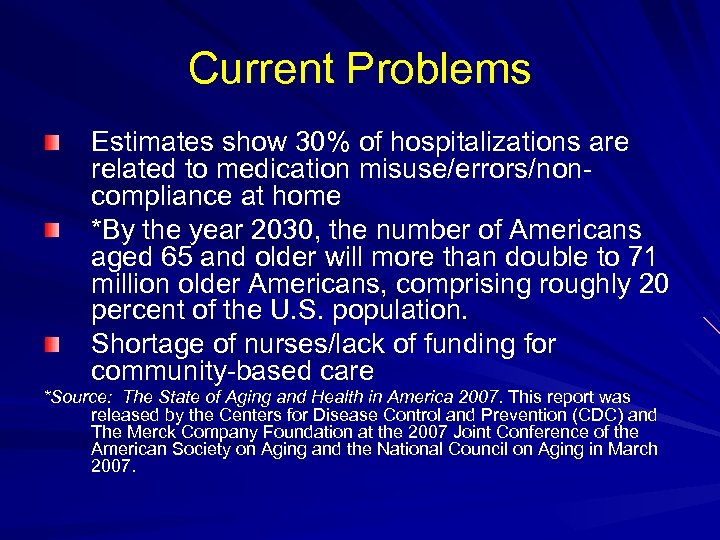 Current Problems

Estimates show 30% of hospitalizations are related to medication misuse/errors/non-compliance at home

*By the year 2030, the number of Americans aged 65 and older will more than double to 71 million older Americans, comprising roughly 20 percent of the U.S. population.

Shortage of nurses/lack of funding for community-based care

*Source: The State of Aging and Health in America 2007. This report was released by the Centers for Disease Control and Prevention (CDC) and The Merck Company Foundation at the 2007 Joint Conference of the American Society on Aging and the National Council on Aging in March 2007.